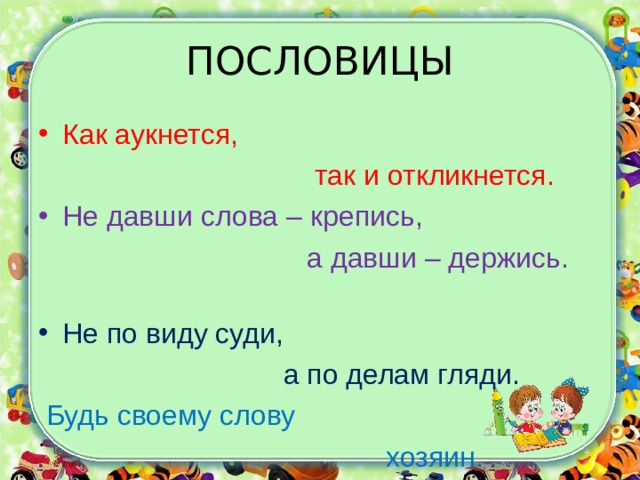 ПОСЛОВИЦЫ

• Как аукнется,
так и откликнется.

• Не давши слова – крепись,
а давши – держись.

• Не по виду суди,
а по делам гляди.

Будь своему слову
хозяин.